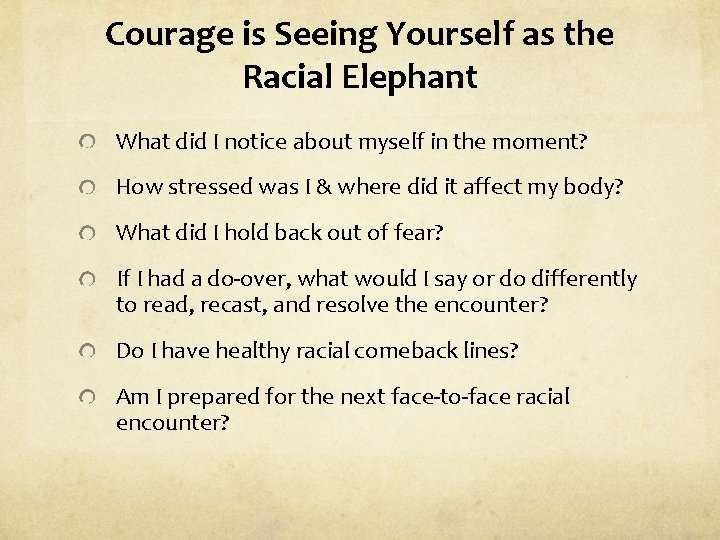 Courage is Seeing Yourself as the Racial Elephant

What did I notice about myself in the moment?

How stressed was I & where did it affect my body?

What did I hold back out of fear?

If I had a do-over, what would I say or do differently to read, recast, and resolve the encounter?

Do I have healthy racial comeback lines?

Am I prepared for the next face-to-face racial encounter?